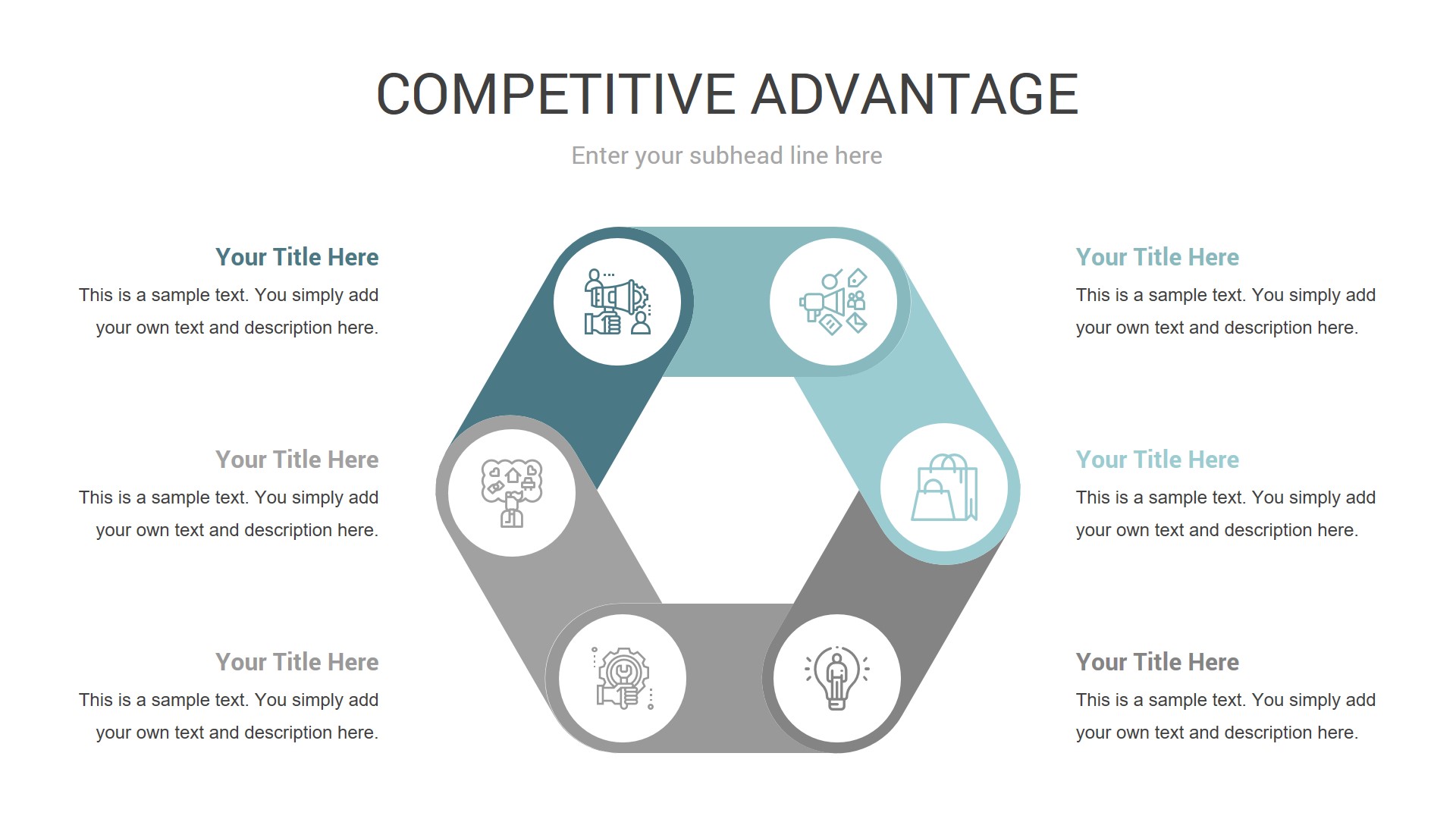 COMPETITIVE ADVANTAGE

Enter your subhead line here

Your Title Here
This is a sample text. You simply add your own text and description here.

Your Title Here
This is a sample text. You simply add your own text and description here.

Your Title Here
This is a sample text. You simply add your own text and description here.

Your Title Here
This is a sample text. You simply add your own text and description here.

Your Title Here
This is a sample text. You simply add your own text and description here.

Your Title Here
This is a sample text. You simply add your own text and description here.